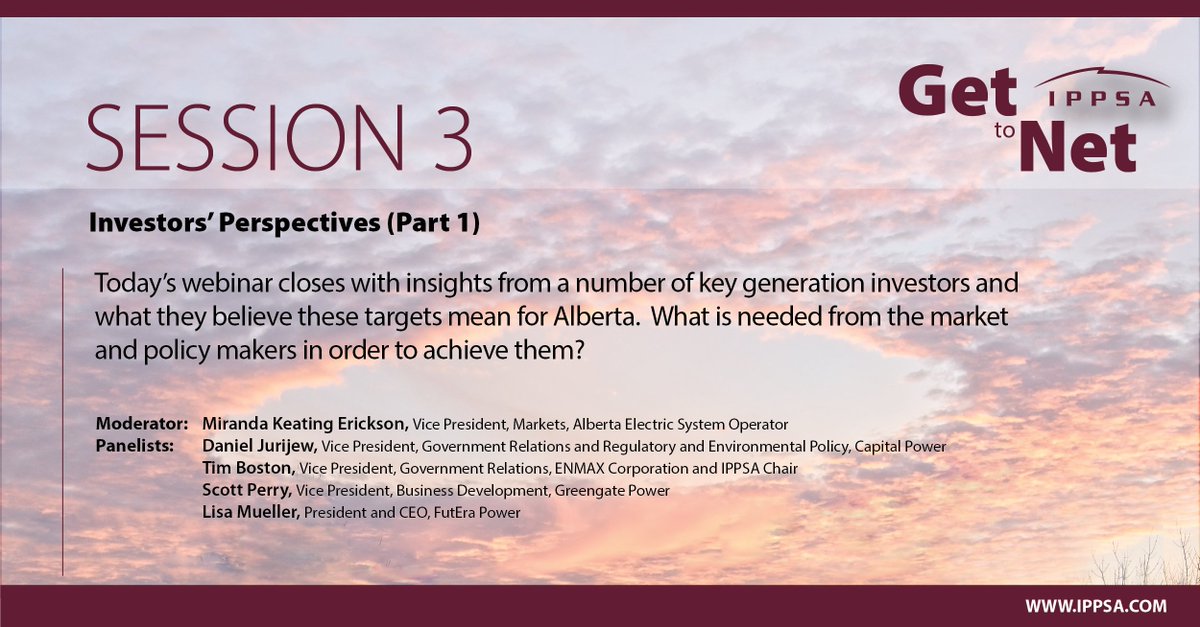 SESSION 3

Get to Net
IPPSA

Investors' Perspectives (Part 1)

Today's webinar closes with insights from a number of key generation investors and what they believe these targets mean for Alberta. What is needed from the market and policy makers in order to achieve them?

Moderator: Miranda Keating Erickson, Vice President, Markets, Alberta Electric System Operator
Panelists: Daniel Jurijew, Vice President, Government Relations and Regulatory and Environmental Policy, Capital Power
Tim Boston, Vice President, Government Relations, ENMAX Corporation and IPPSA Chair
Scott Perry, Vice President, Business Development, Greengate Power
Lisa Mueller, President and CEO, FutEra Power

WWW.IPPSA.COM